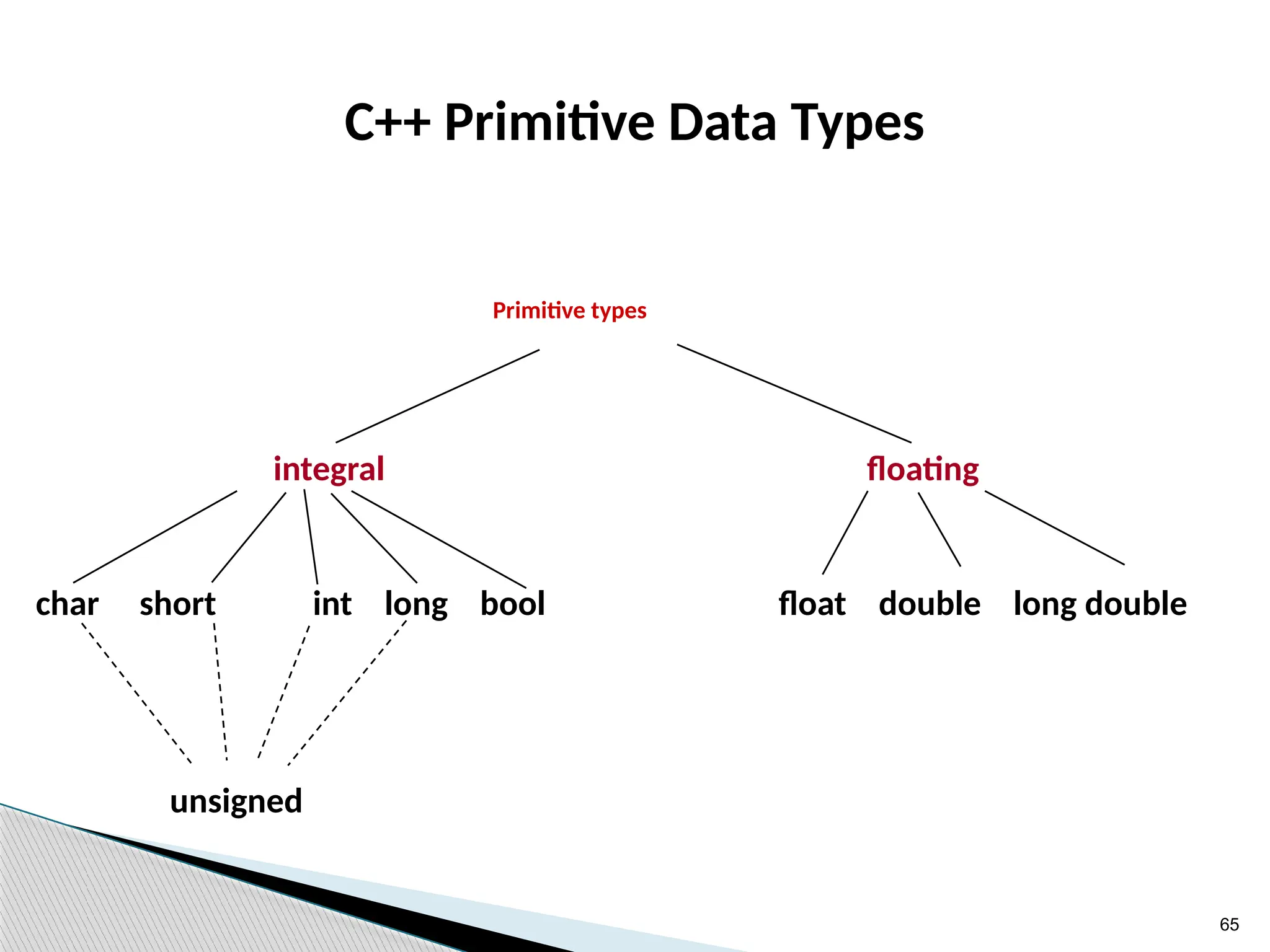 C++ Primitive Data Types

Primitive types

integral

floating

char short int long bool

float double long double

unsigned

65